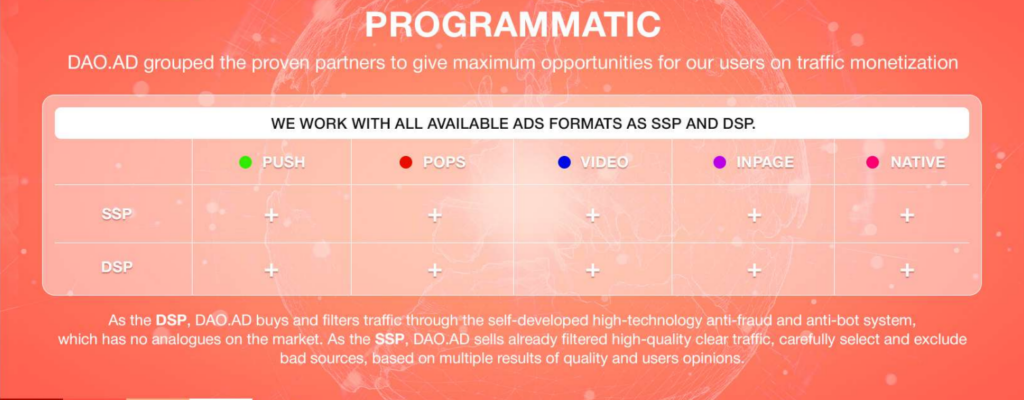 PROGRAMMATIC

DAO.AD grouped the proven partners to give maximum opportunities for our users on traffic monetization

WE WORK WITH ALL AVAILABLE ADS FORMATS AS SSP AND DSP.

| | PUSH | POPS | VIDEO | INPAGE | NATIVE |
|---|---|---|---|---|---|
| SSP | + | + | + | + | + |
| DSP | + | + | + | + | + |

As the DSP, DAO.AD buys and filters traffic through the self-developed high-technology anti-fraud and anti-bot system, which has no analogues on the market. As the SSP, DAO.AD sells already filtered high-quality clear traffic, carefully select and exclude bad sources, based on multiple results of quality and users opinions.